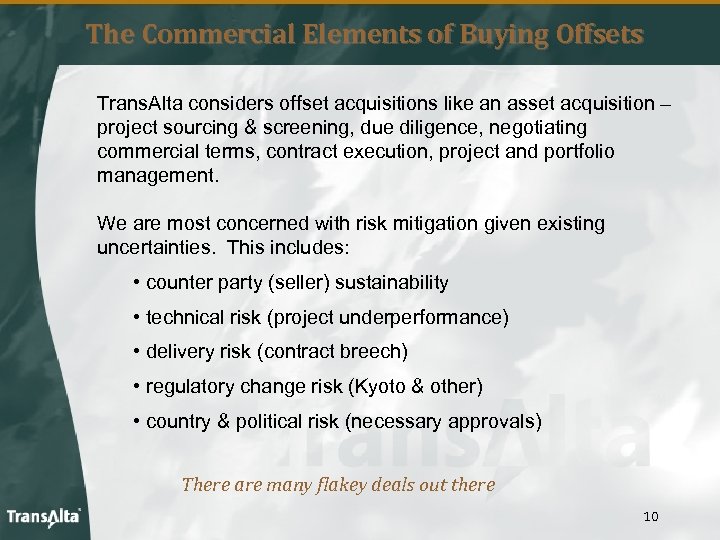 The Commercial Elements of Buying Offsets

TransAlta considers offset acquisitions like an asset acquisition – project sourcing & screening, due diligence, negotiating commercial terms, contract execution, project and portfolio management.

We are most concerned with risk mitigation given existing uncertainties. This includes:

• counter party (seller) sustainability

• technical risk (project underperformance)

• delivery risk (contract breech)

• regulatory change risk (Kyoto & other)

• country & political risk (necessary approvals)

TransAlta

There are many flakey deals out there

TransAlta

10